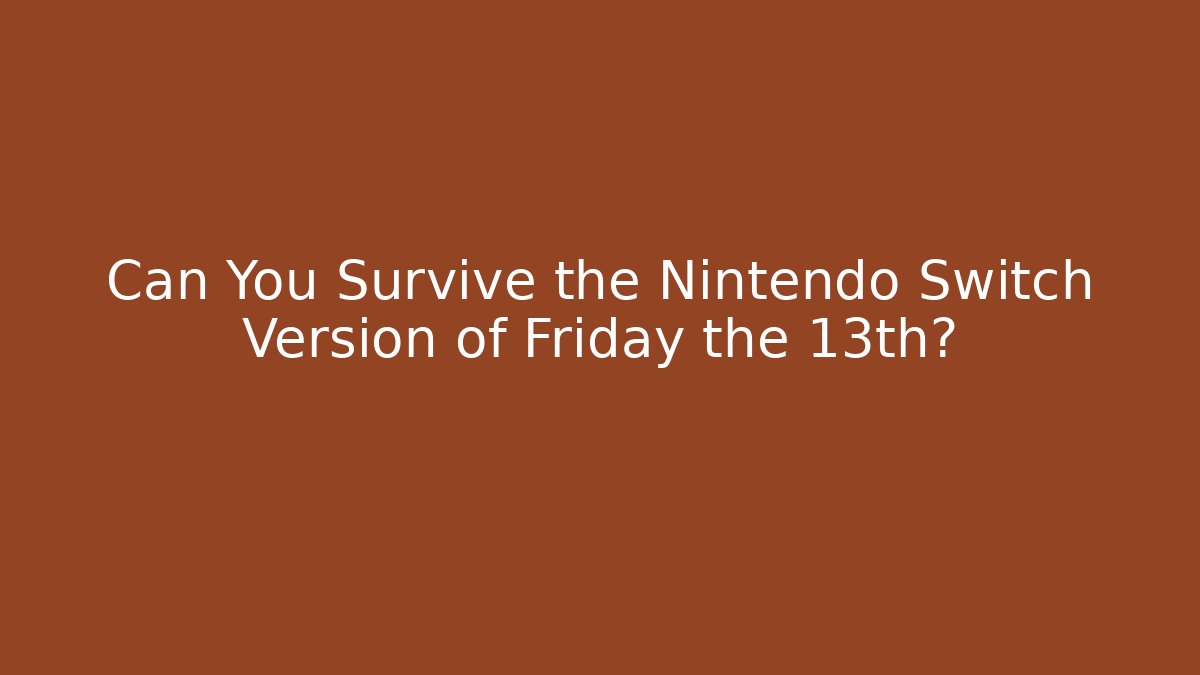 Can You Survive the Nintendo Switch Version of Friday the 13th?